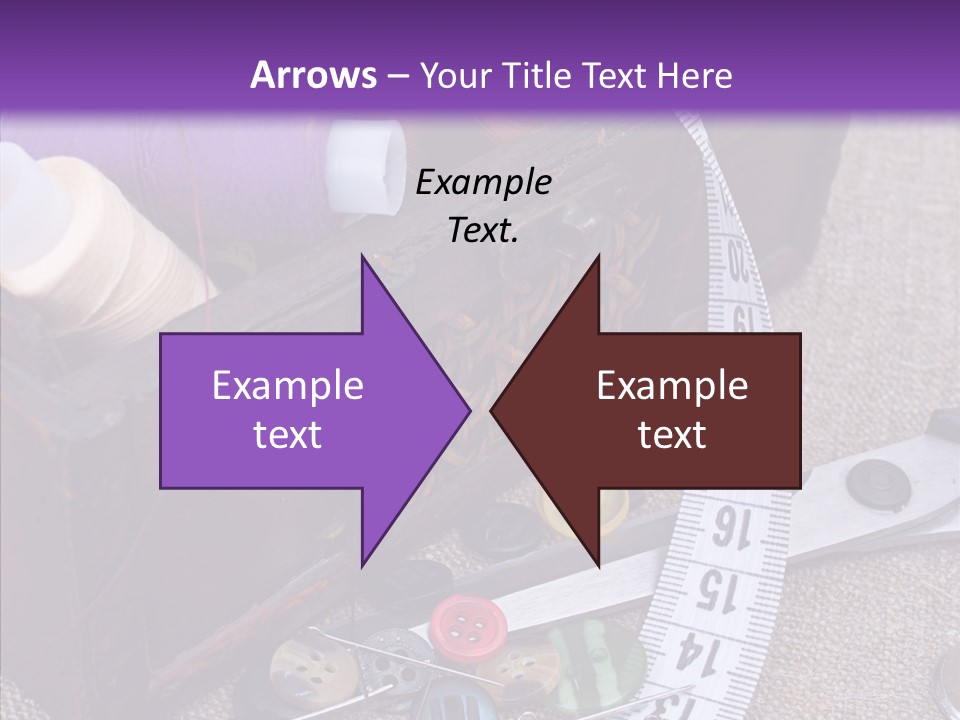 Arrows – Your Title Text Here

Example Text.

Example text

Example text

20
19
16
15
14